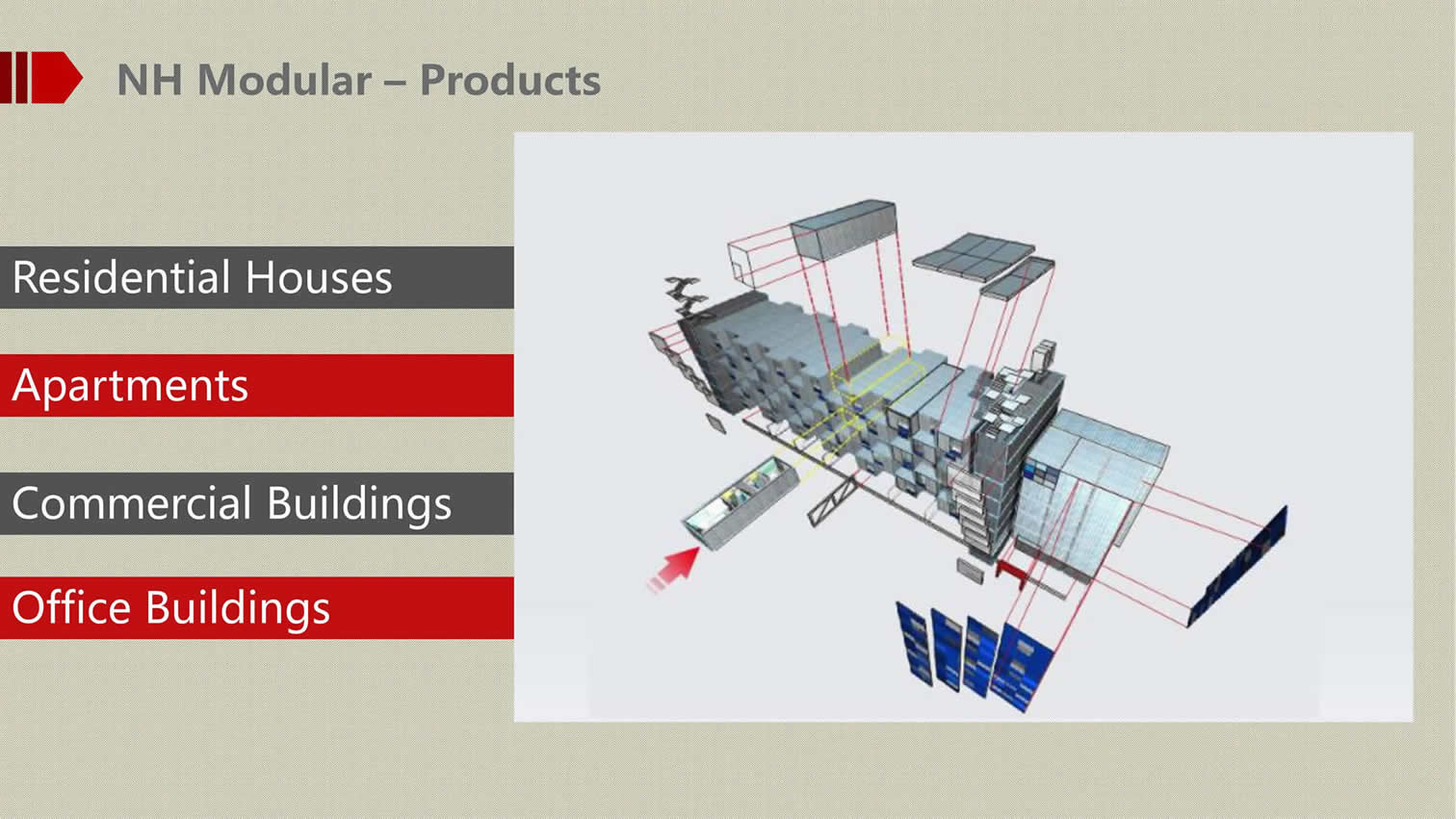 NH Modular – Products

Residential Houses

Apartments

Commercial Buildings

Office Buildings